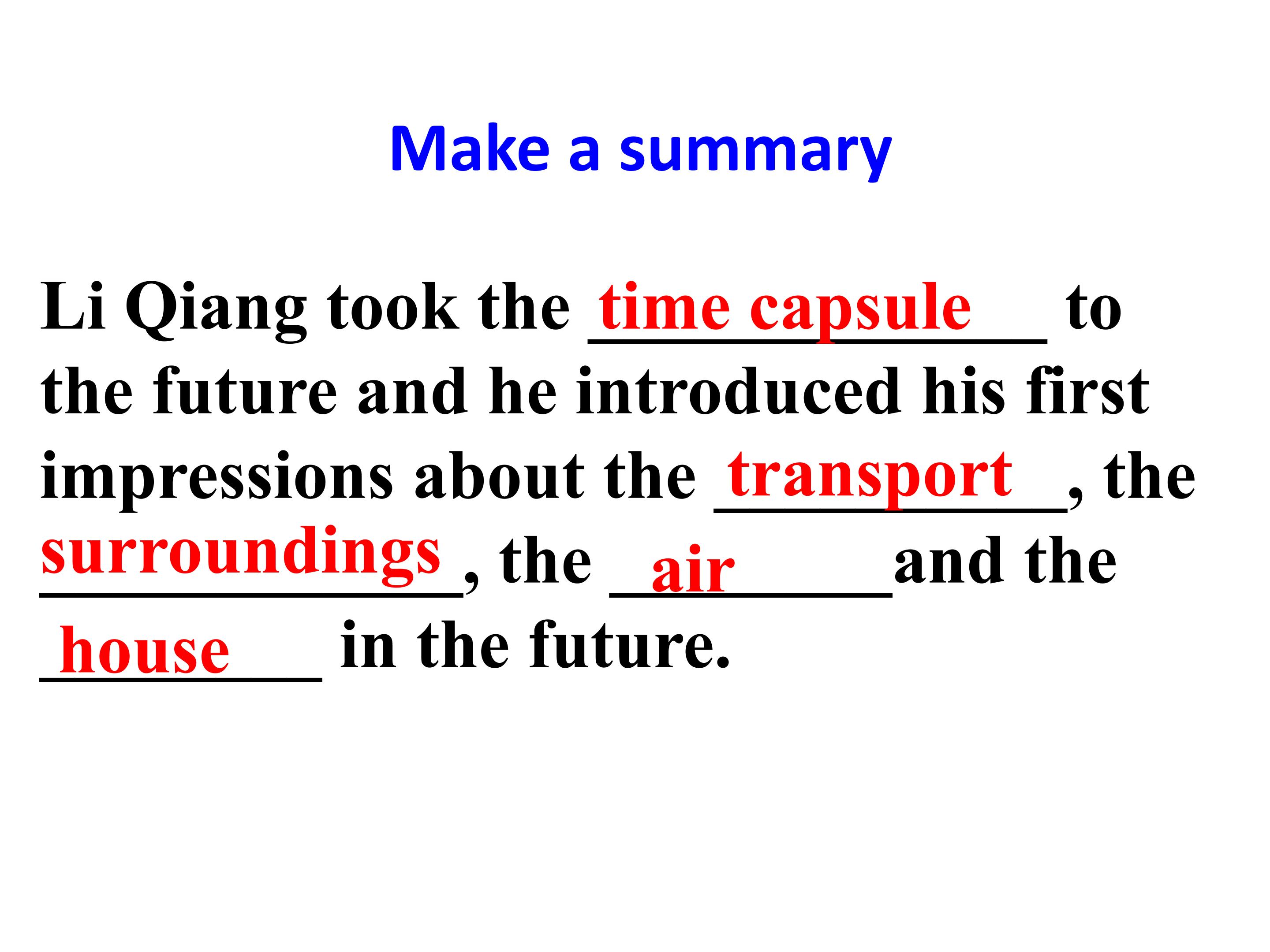 Make a summary

Li Qiang took the time capsule to the future and he introduced his first impressions about the transport, the surroundings, the air and the house in the future.